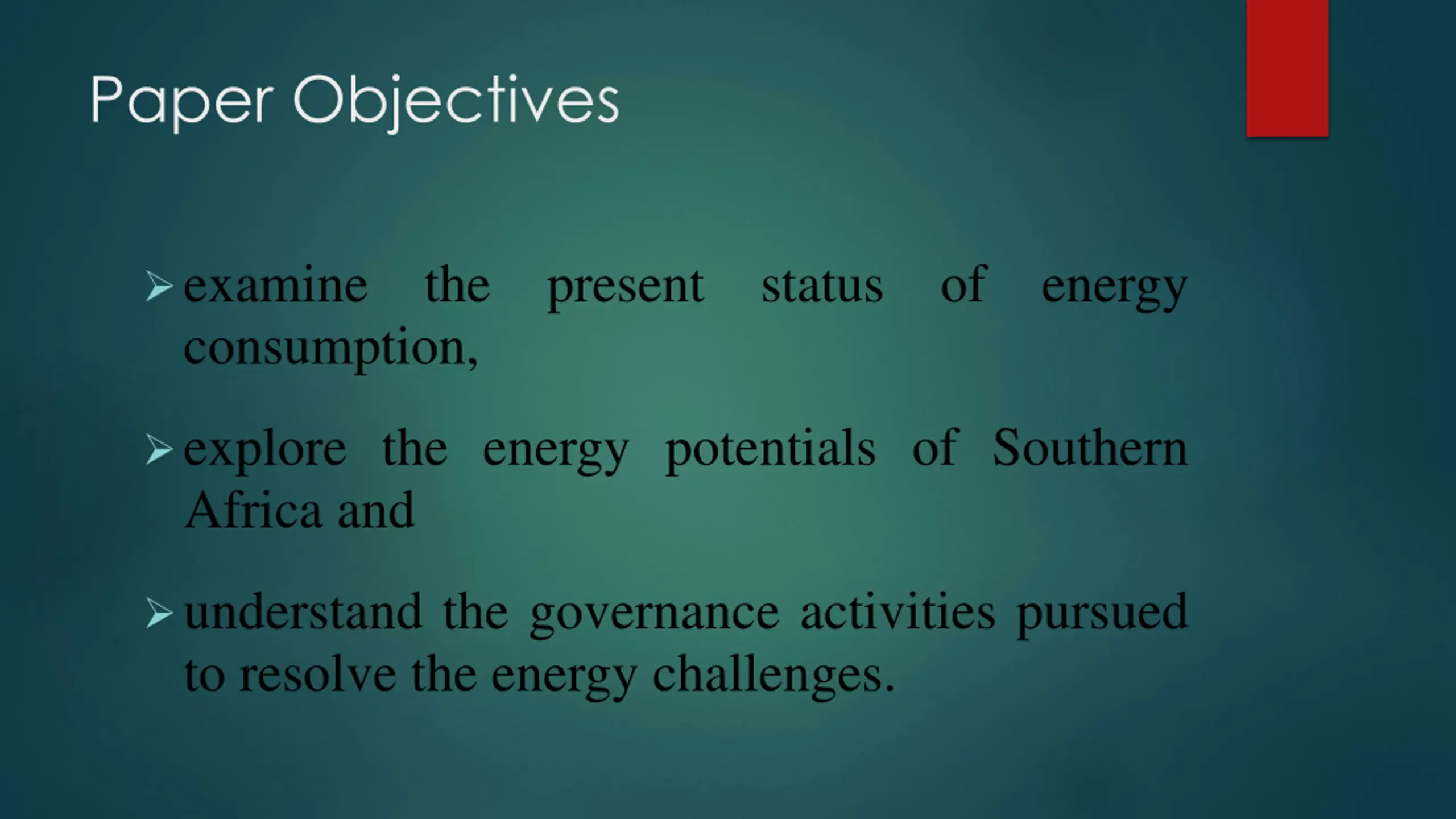 Paper Objectives

➢ examine the present status of energy consumption,

➢ explore the energy potentials of Southern Africa and

➢ understand the governance activities pursued to resolve the energy challenges.